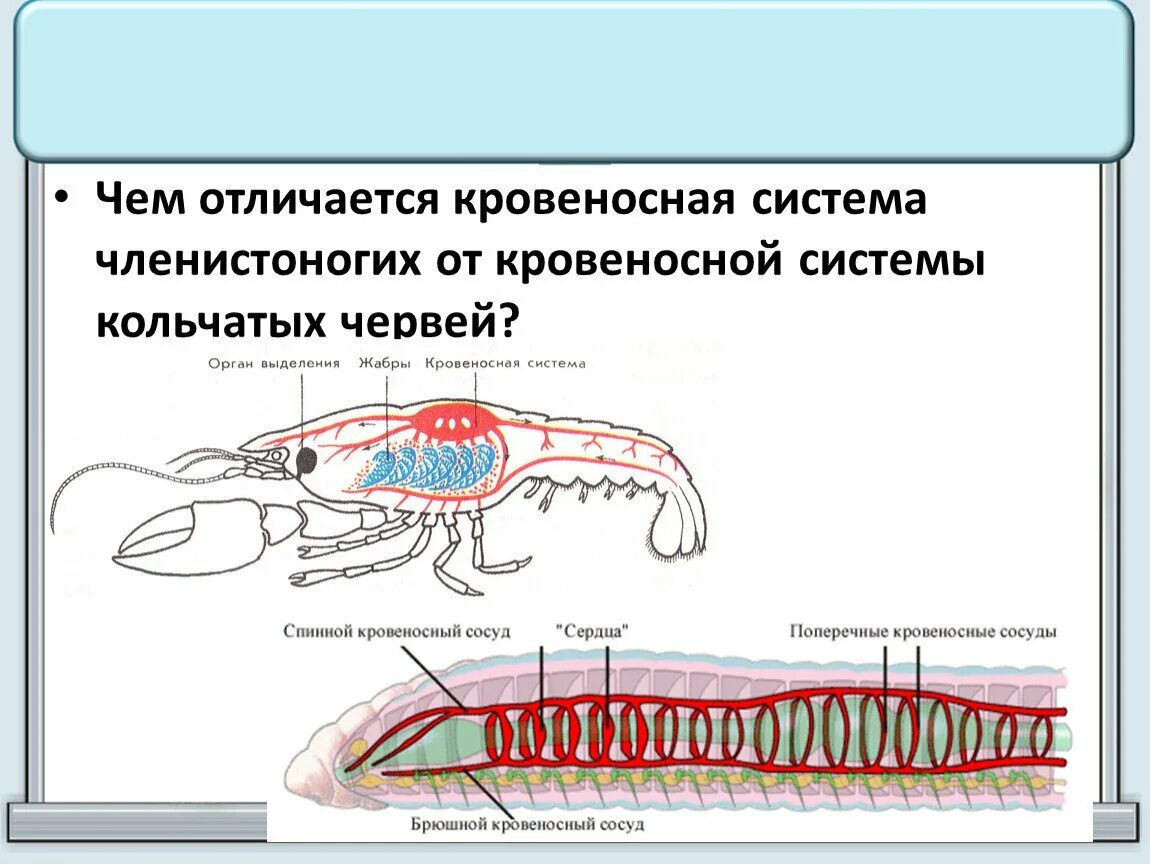 • Чем отличается кровеносная система членистоногих от кровеносной системы кольчатых червей?

Орган выделения Жабры Кровеносная система

Спинной кровеносный сосуд "Сердца" Поперечные кровеносные сосуды

Брюшной кровеносный сосуд